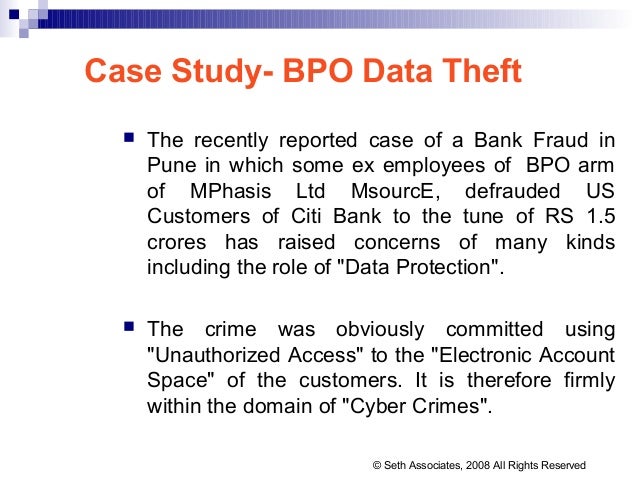 Case Study- BPO Data Theft

The recently reported case of a Bank Fraud in Pune in which some ex employees of BPO arm of MPhasis Ltd MsourcE, defrauded US Customers of Citi Bank to the tune of RS 1.5 crores has raised concerns of many kinds including the role of "Data Protection".

The crime was obviously committed using "Unauthorized Access" to the "Electronic Account Space" of the customers. It is therefore firmly within the domain of "Cyber Crimes".

© Seth Associates, 2008 All Rights Reserved